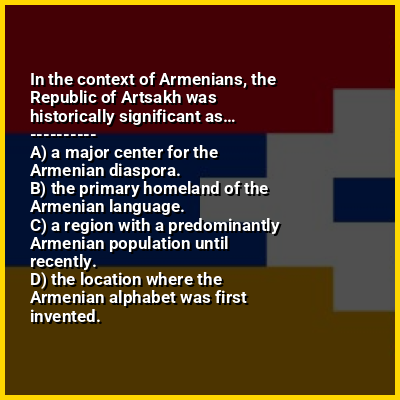 In the context of Armenians, the Republic of Artsakh was historically significant as...
----------
A) a major center for the Armenian diaspora.
B) the primary homeland of the Armenian language.
C) a region with a predominantly Armenian population until recently.
D) the location where the Armenian alphabet was first invented.